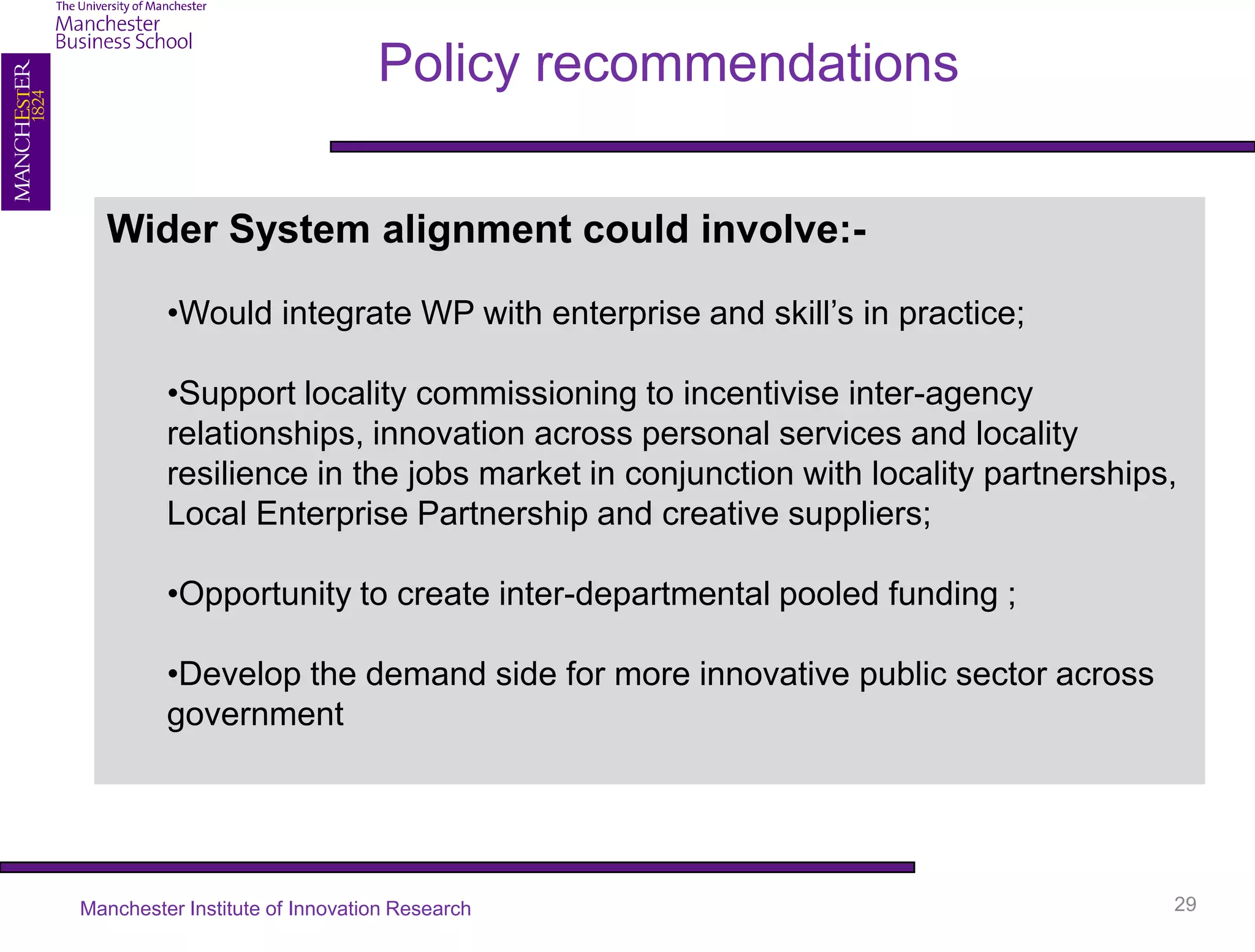 The University of Manchester
Manchester
Business School

MANCHESTER
1824

Policy recommendations

Wider System alignment could involve:-

•Would integrate WP with enterprise and skill’s in practice;

•Support locality commissioning to incentivise inter-agency relationships, innovation across personal services and locality resilience in the jobs market in conjunction with locality partnerships, Local Enterprise Partnership and creative suppliers;

•Opportunity to create inter-departmental pooled funding ;

•Develop the demand side for more innovative public sector across government

Manchester Institute of Innovation Research

29